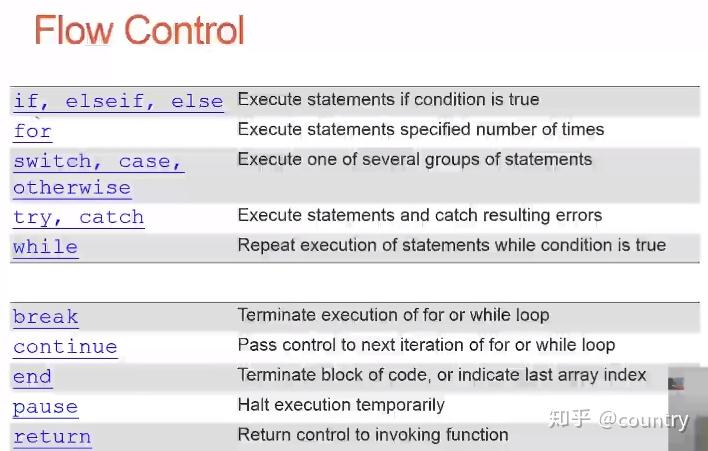 Flow Control

| | |
|---|---|
| if, elseif, else | Execute statements if condition is true |
| for | Execute statements specified number of times |
| switch, case, otherwise | Execute one of several groups of statements |
| try, catch | Execute statements and catch resulting errors |
| while | Repeat execution of statements while condition is true |

| | |
|---|---|
| break | Terminate execution of for or while loop |
| continue | Pass control to next iteration of for or while loop |
| end | Terminate block of code, or indicate last array index |
| pause | Halt execution temporarily |
| return | Return control to invoking function |

知乎 @country